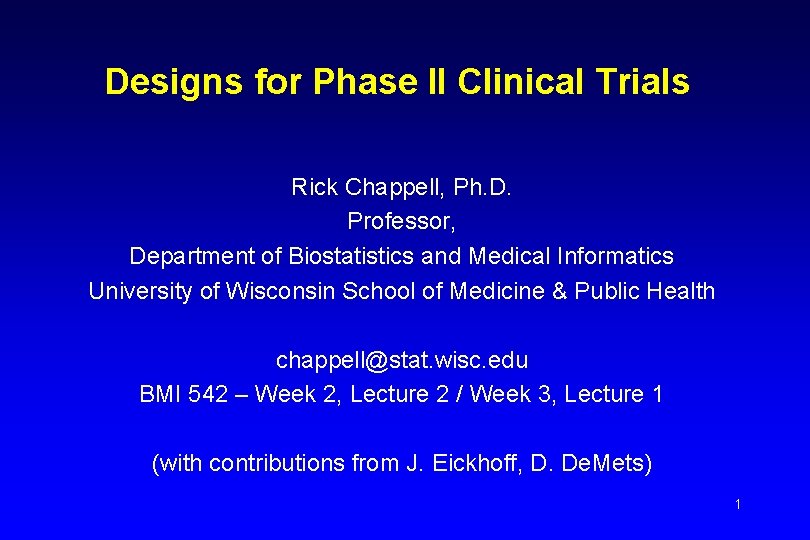 Designs for Phase II Clinical Trials

Rick Chappell, Ph.D.
Professor,
Department of Biostatistics and Medical Informatics
University of Wisconsin School of Medicine & Public Health

chappell@stat.wisc.edu
BMI 542 – Week 2, Lecture 2 / Week 3, Lecture 1

(with contributions from J. Eickhoff, D. DeMets)

1